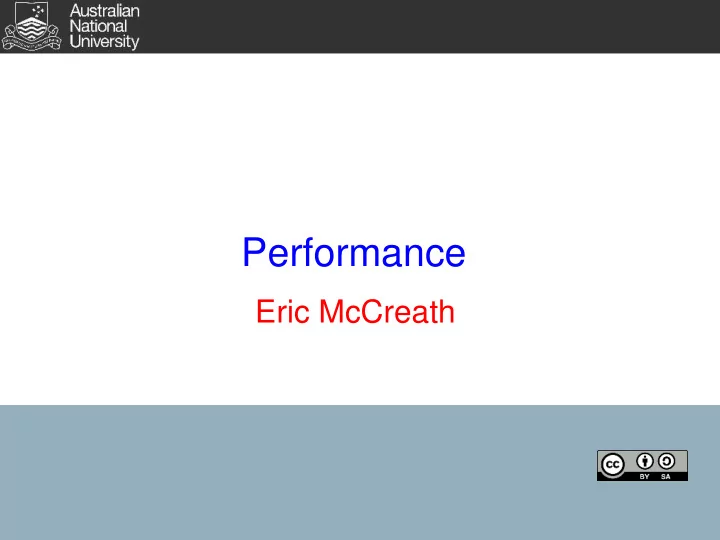 Australian
National
University

Performance

Eric McCreath

cc BY SA